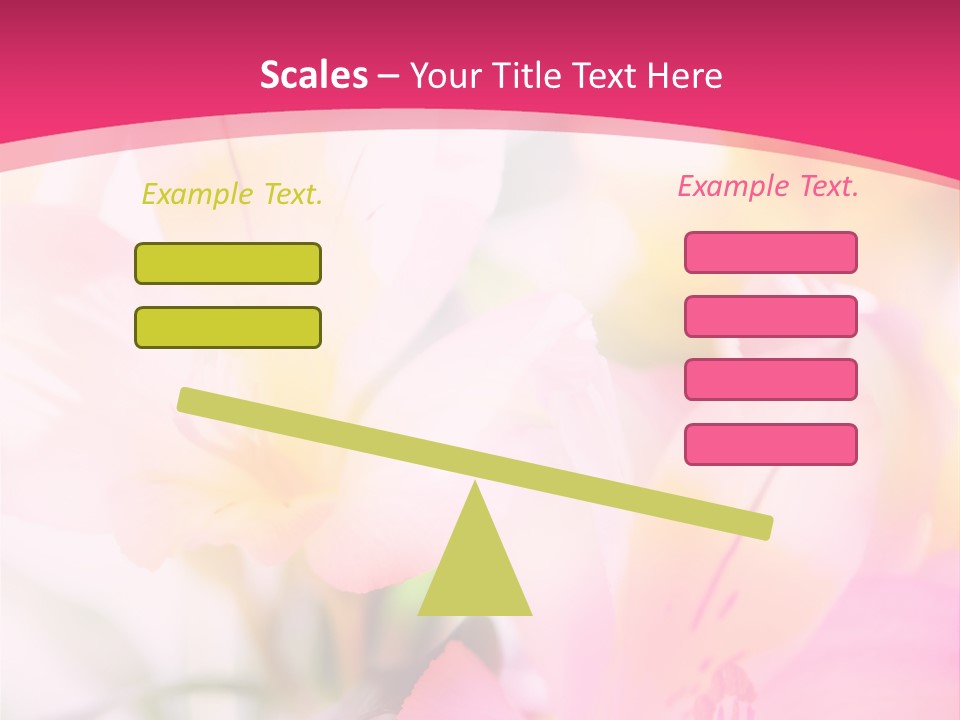 Scales – Your Title Text Here

Example Text.

Example Text.